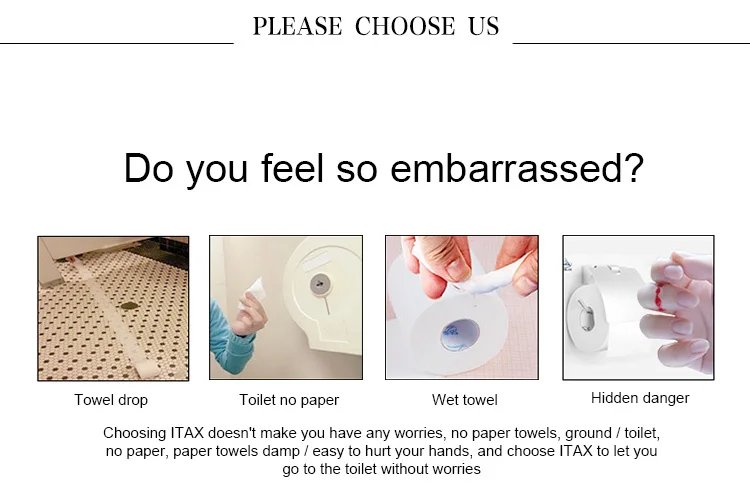 PLEASE CHOOSE US

Do you feel so embarrassed?

Towel drop

Toilet no paper

Wet towel

Hidden danger

Choosing ITAX doesn't make you have any worries, no paper towels, ground / toilet, no paper, paper towels damp / easy to hurt your hands, and choose ITAX to let you go to the toilet without worries